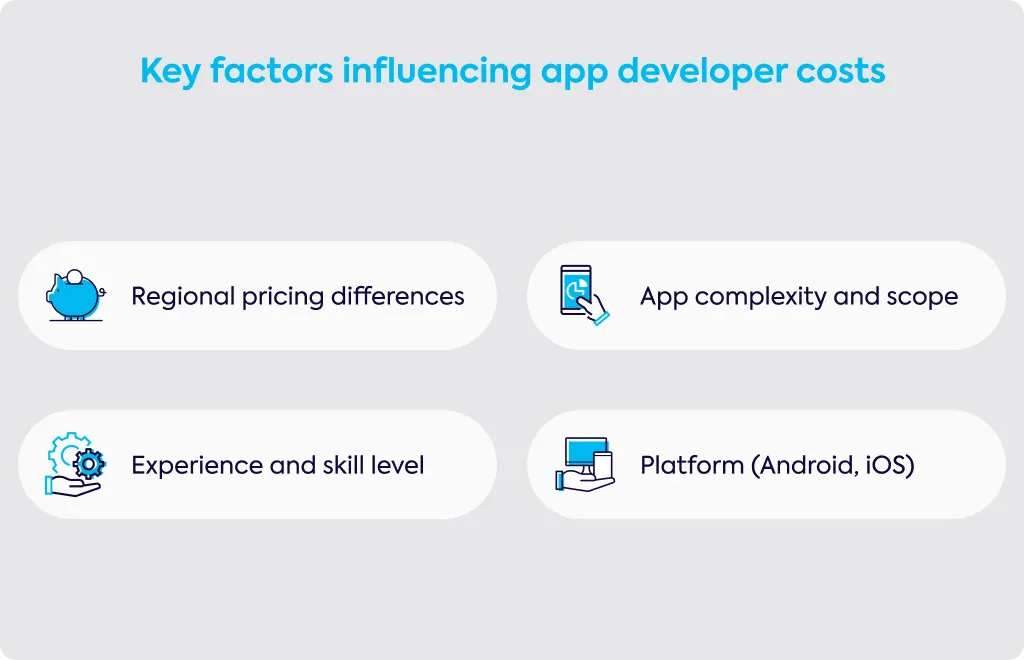 Key factors influencing app developer costs

Regional pricing differences

App complexity and scope

Experience and skill level

Platform (Android, iOS)